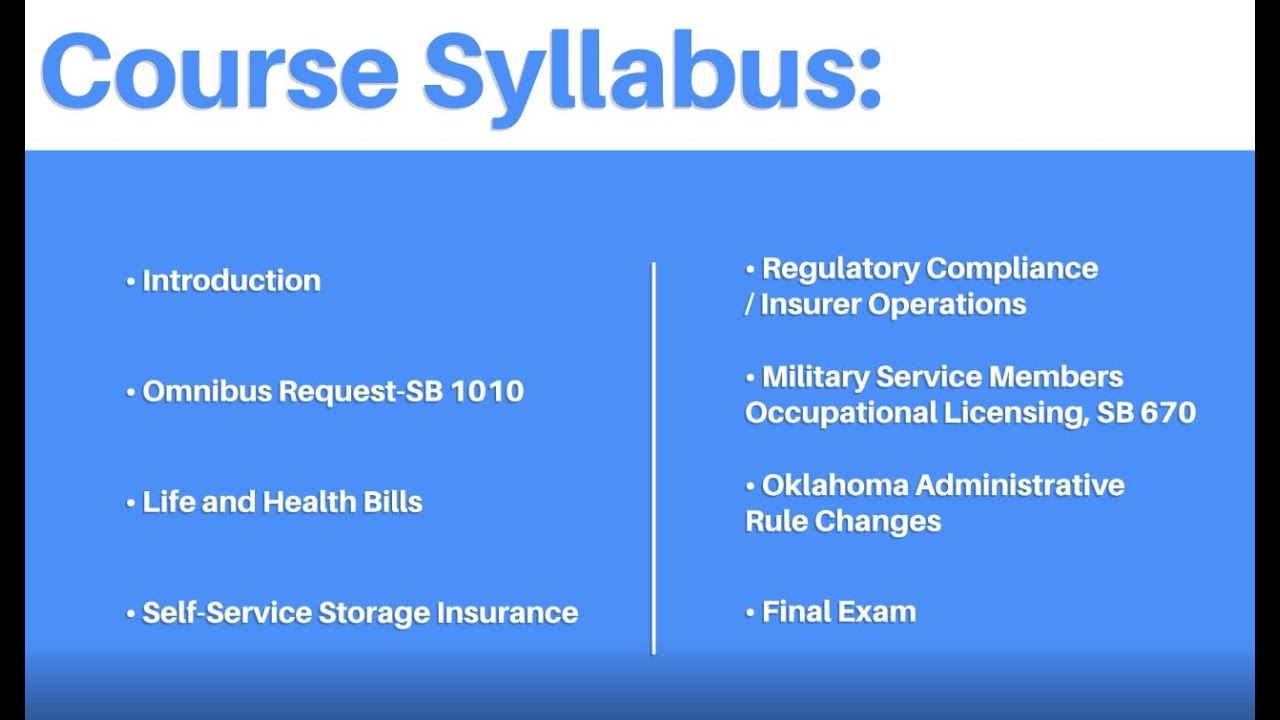 Course Syllabus:

• Introduction

• Omnibus Request-SB 1010

• Life and Health Bills

• Self-Service Storage Insurance

• Regulatory Compliance / Insurer Operations

• Military Service Members Occupational Licensing, SB 670

• Oklahoma Administrative Rule Changes

• Final Exam